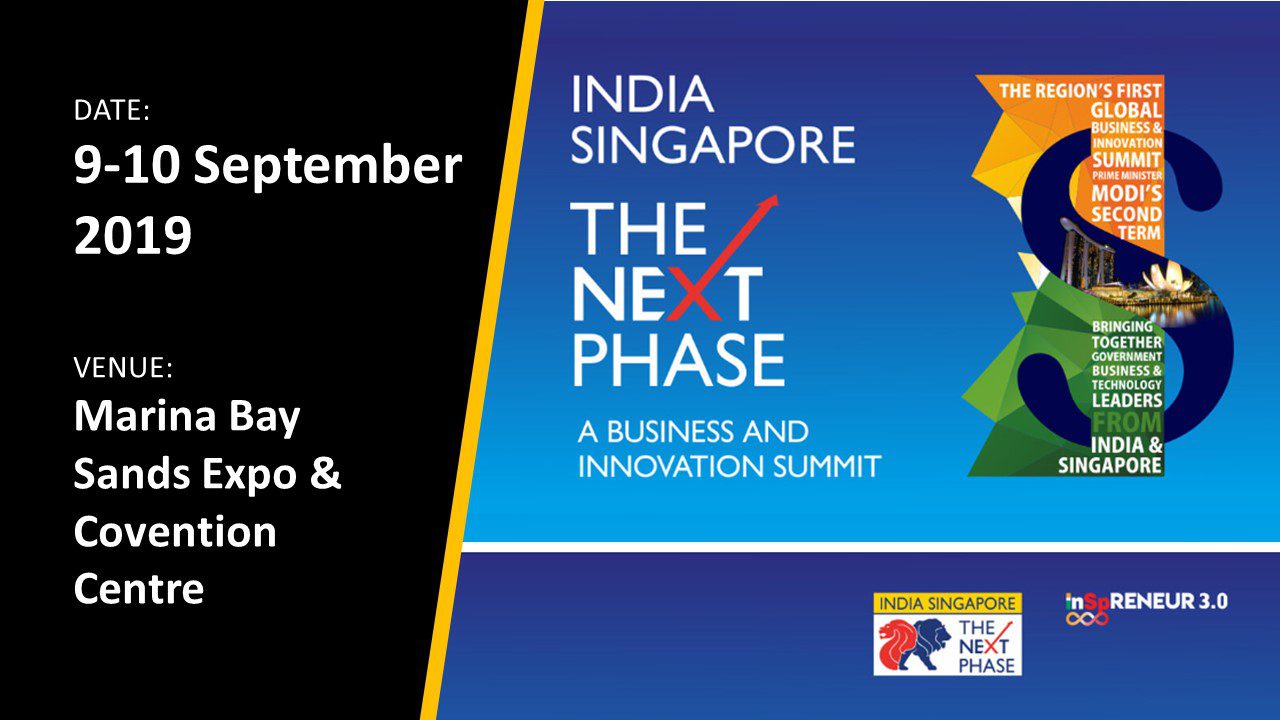 DATE:
9-10 September 2019

VENUE:
Marina Bay Sands Expo & Covention Centre

INDIA SINGAPORE
THE NEXT PHASE
A BUSINESS AND INNOVATION SUMMIT

THE REGION'S FIRST GLOBAL BUSINESS & INNOVATION SUMMIT PRIME MINISTER MODI'S SECOND TERM

BRINGING TOGETHER GOVERNMENT BUSINESS & TECHNOLOGY LEADERS FROM INDIA & SINGAPORE

INDIA SINGAPORE
THE NEXT PHASE

inSpRENEUR 3.0